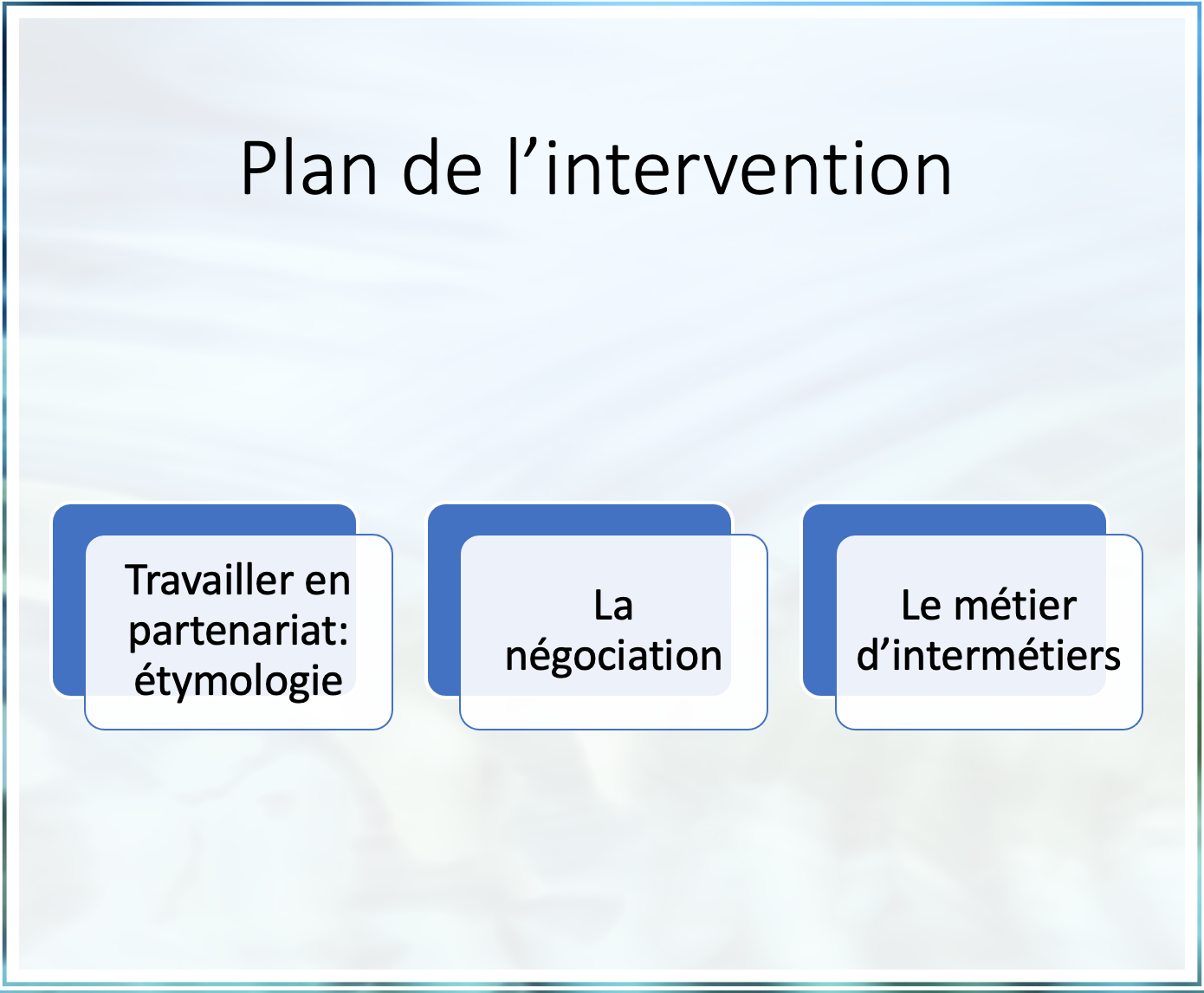 Plan de l’intervention

Travailler en partenariat: étymologie

La négociation

Le métier d’intermétiers